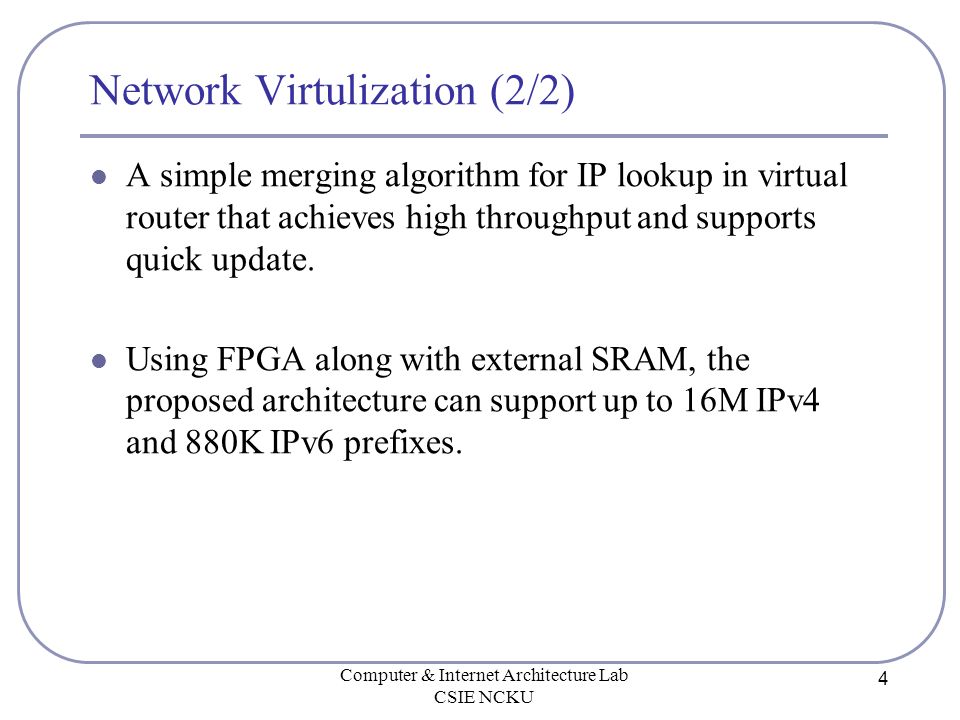 Network Virtulization (2/2)

A simple merging algorithm for IP lookup in virtual router that achieves high throughput and supports quick update.

Using FPGA along with external SRAM, the proposed architecture can support up to 16M IPv4 and 880K IPv6 prefixes.

Computer & Internet Architecture Lab
CSIE NCKU

4